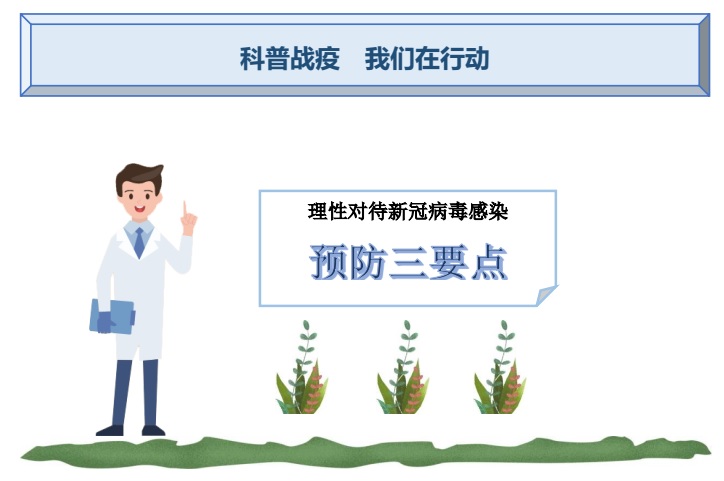 科普战疫　我们在行动

理性对待新冠病毒感染

预防三要点